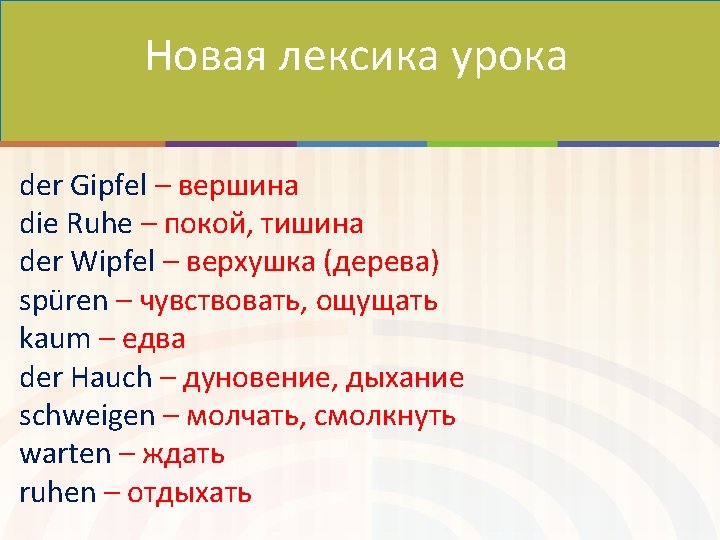 Новая лексика урока

der Gipfel – вершина
die Ruhe – покой, тишина
der Wipfel – верхушка (дерева)
spüren – чувствовать, ощущать
kaum – едва
der Hauch – дуновение, дыхание
schweigen – молчать, смолкнуть
warten – ждать
ruhen – отдыхать